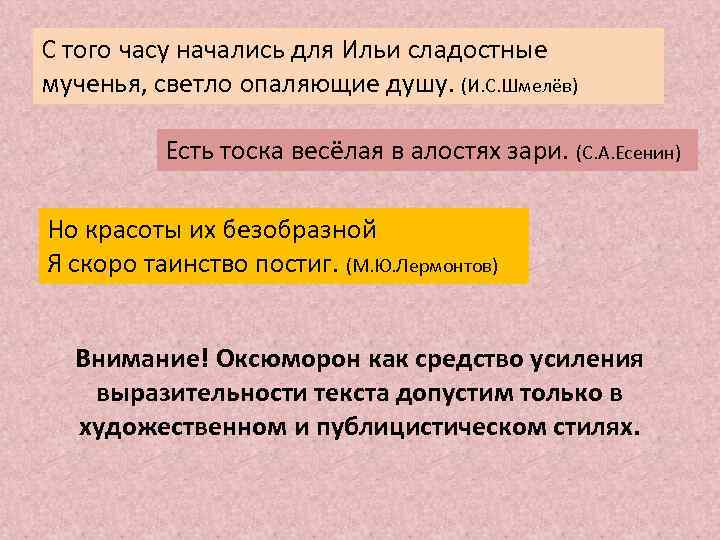 С того часу начались для Ильи сладостные мученья, светло опаляющие душу. (И.С.Шмелёв)

Есть тоска весёлая в алостях зари. (С.А.Есенин)

Но красоты их безобразной
Я скоро таинство постиг. (М.Ю.Лермонтов)

Внимание! Оксюморон как средство усиления выразительности текста допустим только в художественном и публицистическом стилях.